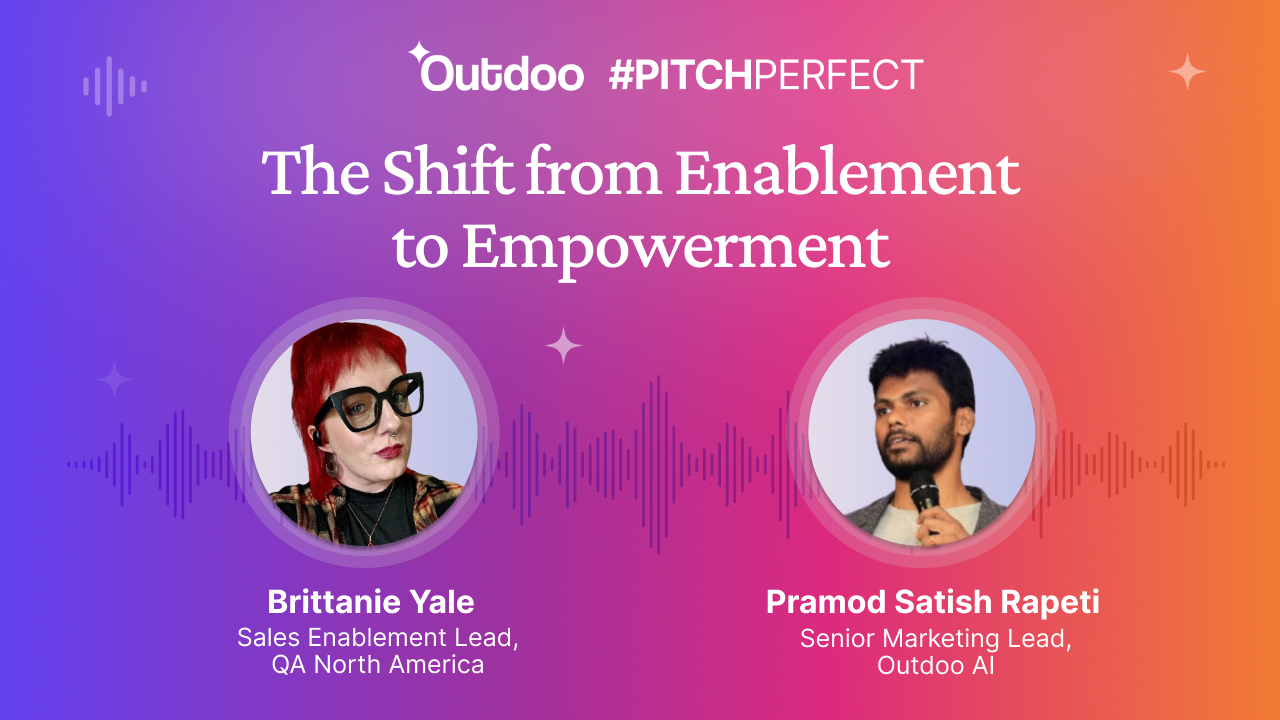 Outdoo #PITCHPERFECT

The Shift from Enablement to Empowerment

Brittanie Yale
Sales Enablement Lead, QA North America

Pramod Satish Rapeti
Senior Marketing Lead, Outdoo AI